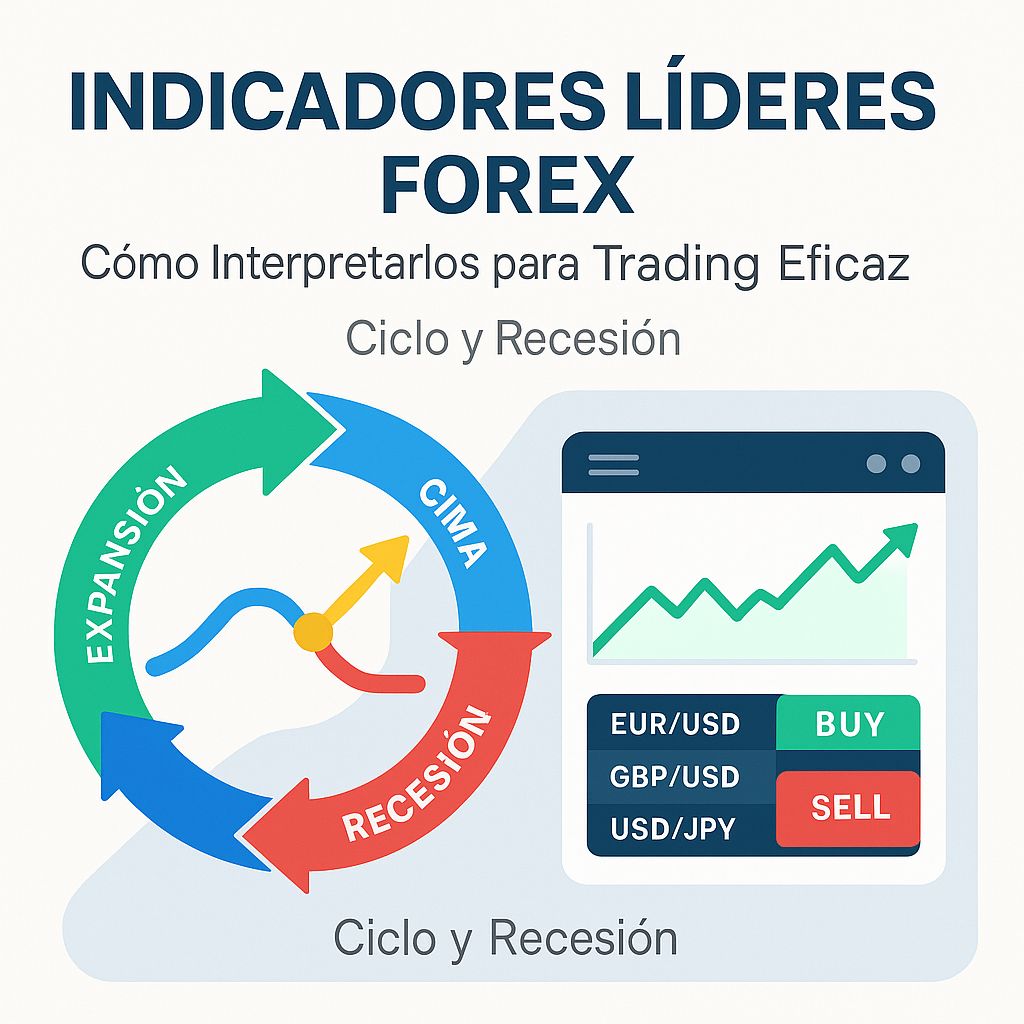 INDICADORES LÍDERES FOREX

Cómo Interpretarlos para Trading Eficaz

Ciclo y Recesión

EXPANSIÓN

CIMA

RECESIÓN

EUR/USD
GBP/USD
USD/JPY

BUY

SELL

Ciclo y Recesión